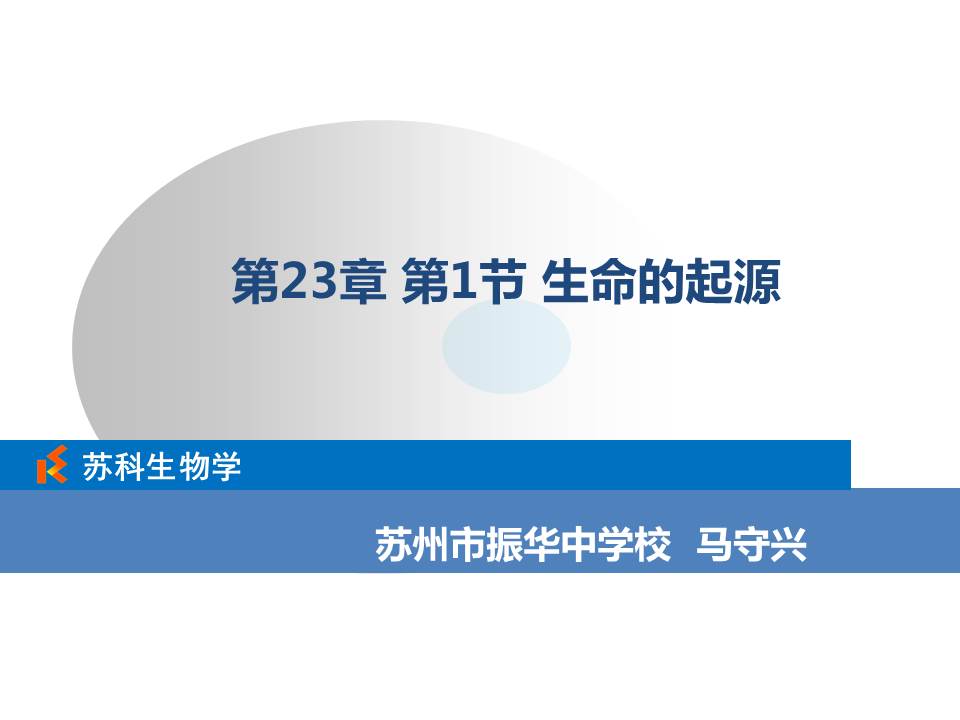 第23章 第1节 生命的起源

苏科生物学

苏州市振华中学校 马守兴